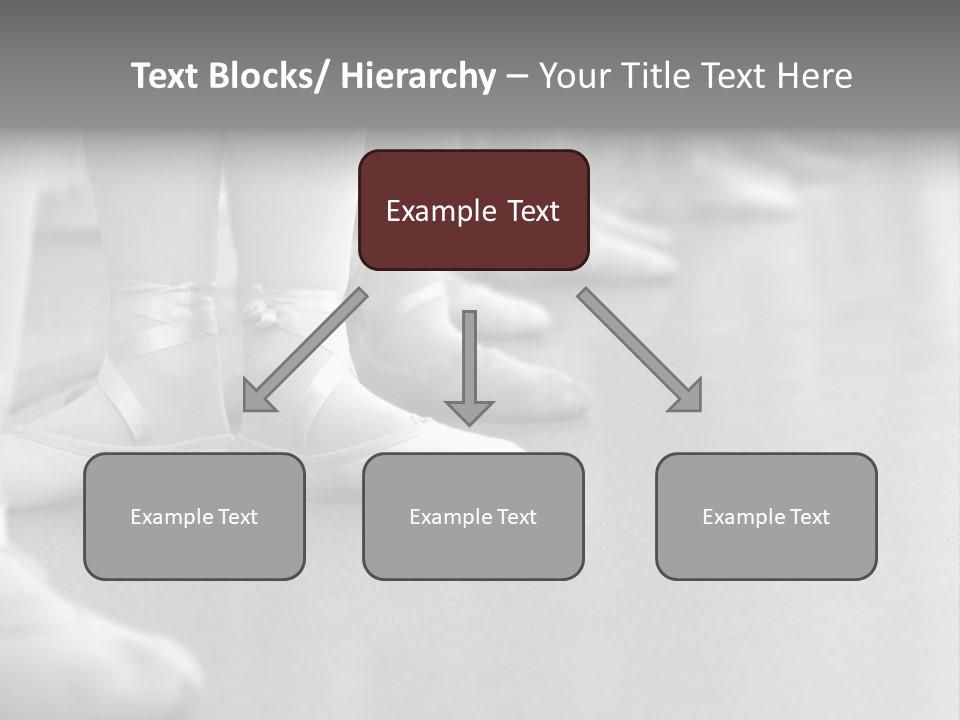 Text Blocks/ Hierarchy – Your Title Text Here

Example Text

Example Text

Example Text

Example Text